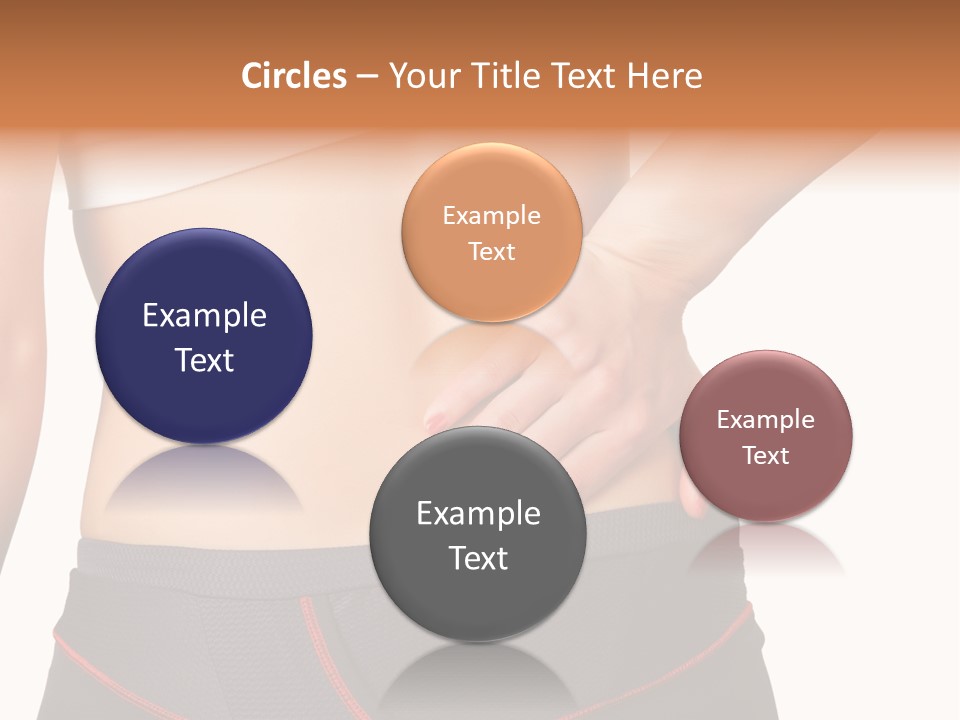 Circles – Your Title Text Here

Example Text

Example Text

Example Text

Example Text